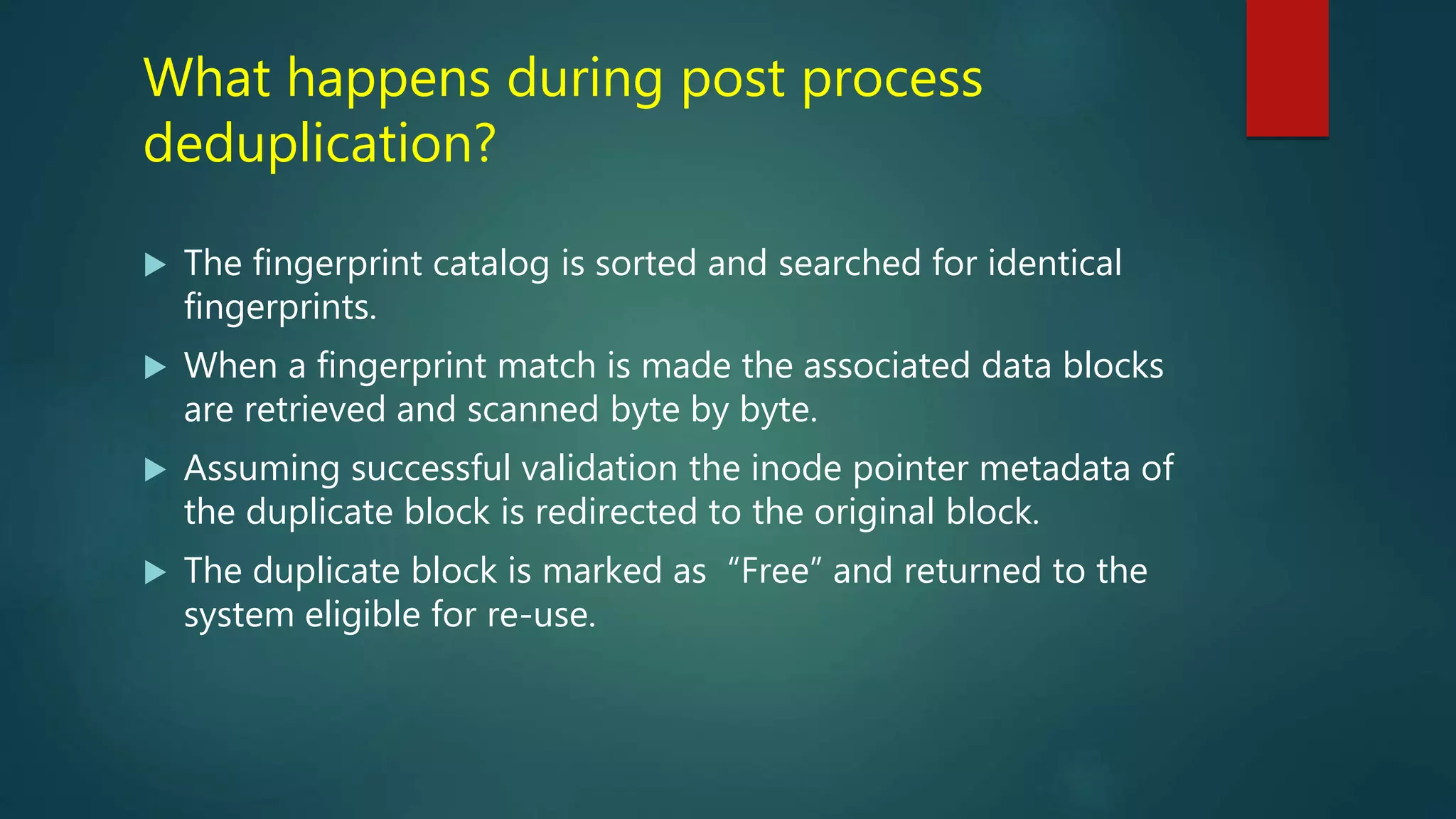 What happens during post process deduplication?

▶ The fingerprint catalog is sorted and searched for identical fingerprints.

▶ When a fingerprint match is made the associated data blocks are retrieved and scanned byte by byte.

▶ Assuming successful validation the inode pointer metadata of the duplicate block is redirected to the original block.

▶ The duplicate block is marked as “Free” and returned to the system eligible for re-use.